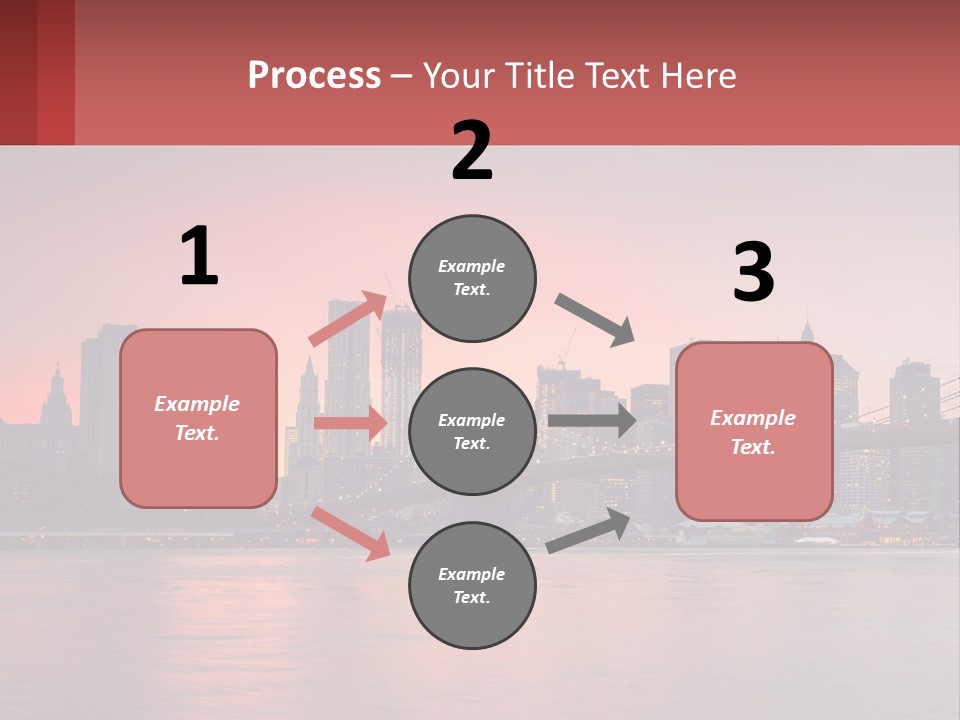 Process – Your Title Text Here

1

Example Text.

2

Example Text.

Example Text.

Example Text.

3

Example Text.